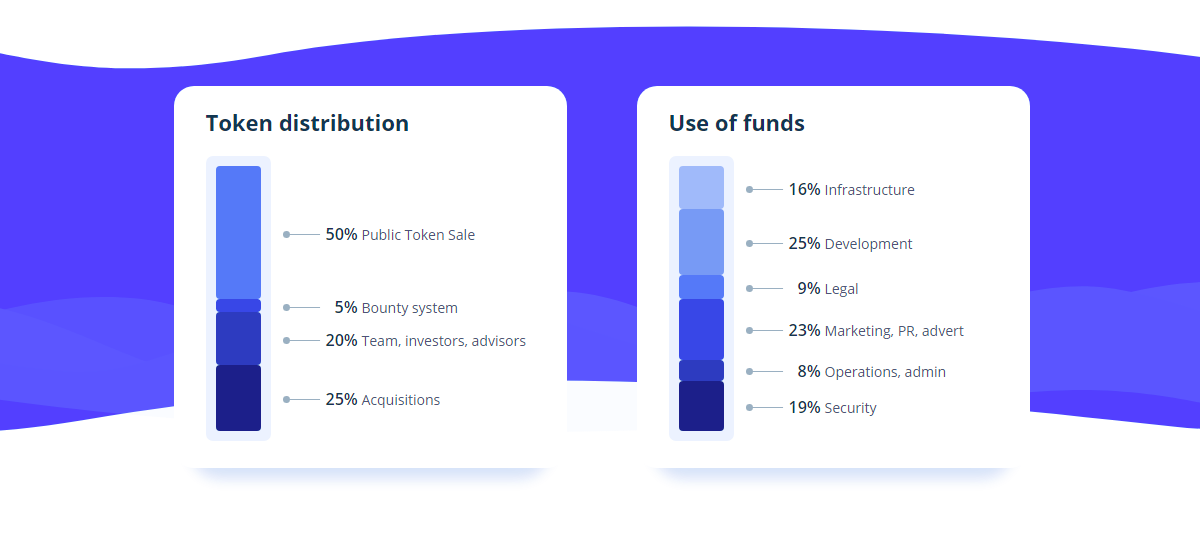 Token distribution

50% Public Token Sale
5% Bounty system
20% Team, investors, advisors
25% Acquisitions

Use of funds

16% Infrastructure
25% Development
9% Legal
23% Marketing, PR, advert
8% Operations, admin
19% Security